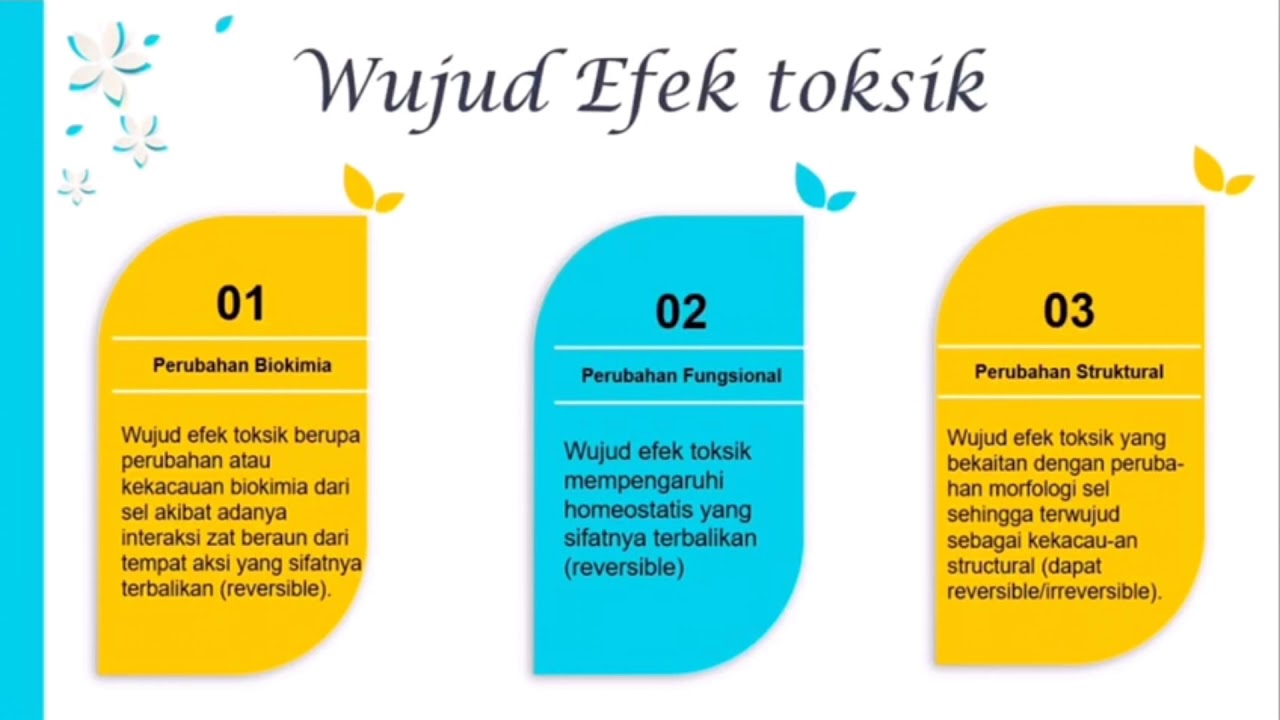 Wujud Efek toksik

01

Perubahan Biokimia

Wujud efek toksik berupa perubahan atau kekacauan biokimia dari sel akibat adanya interaksi zat beraun dari tempat aksi yang sifatnya terbalikan (reversible).

02

Perubahan Fungsional

Wujud efek toksik mempengaruhi homeostatis yang sifatnya terbalikan (reversible)

03

Perubahan Struktural

Wujud efek toksik yang bekaitan dengan perubahan morfologi sel sehingga terwujud sebagai kekacau-an structural (dapat reversible/irreversible).